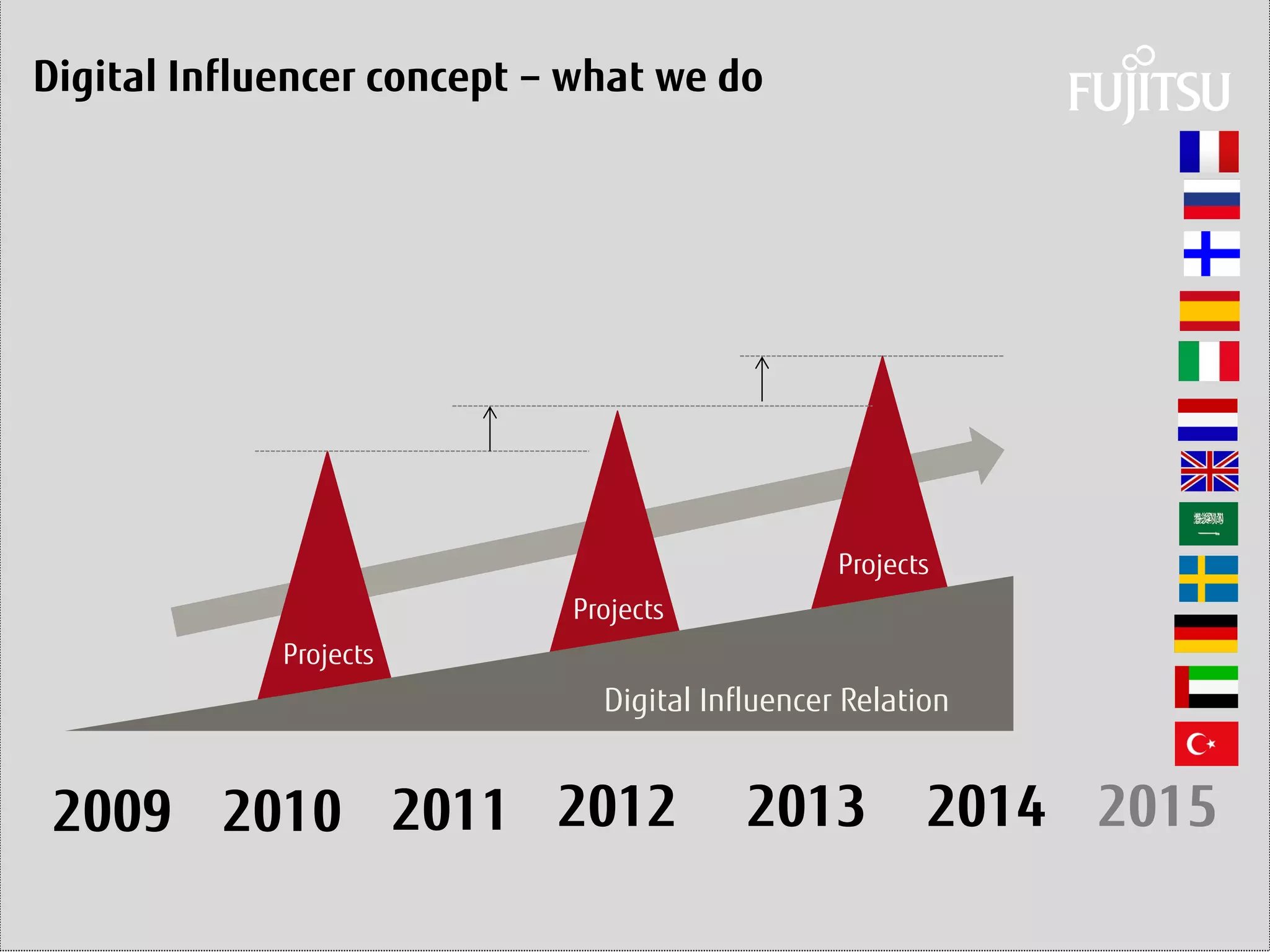 Digital Influencer concept – what we do

FUJITSU

Projects

Projects

Projects

Digital Influencer Relation

2009 2010 2011 2012 2013 2014 2015